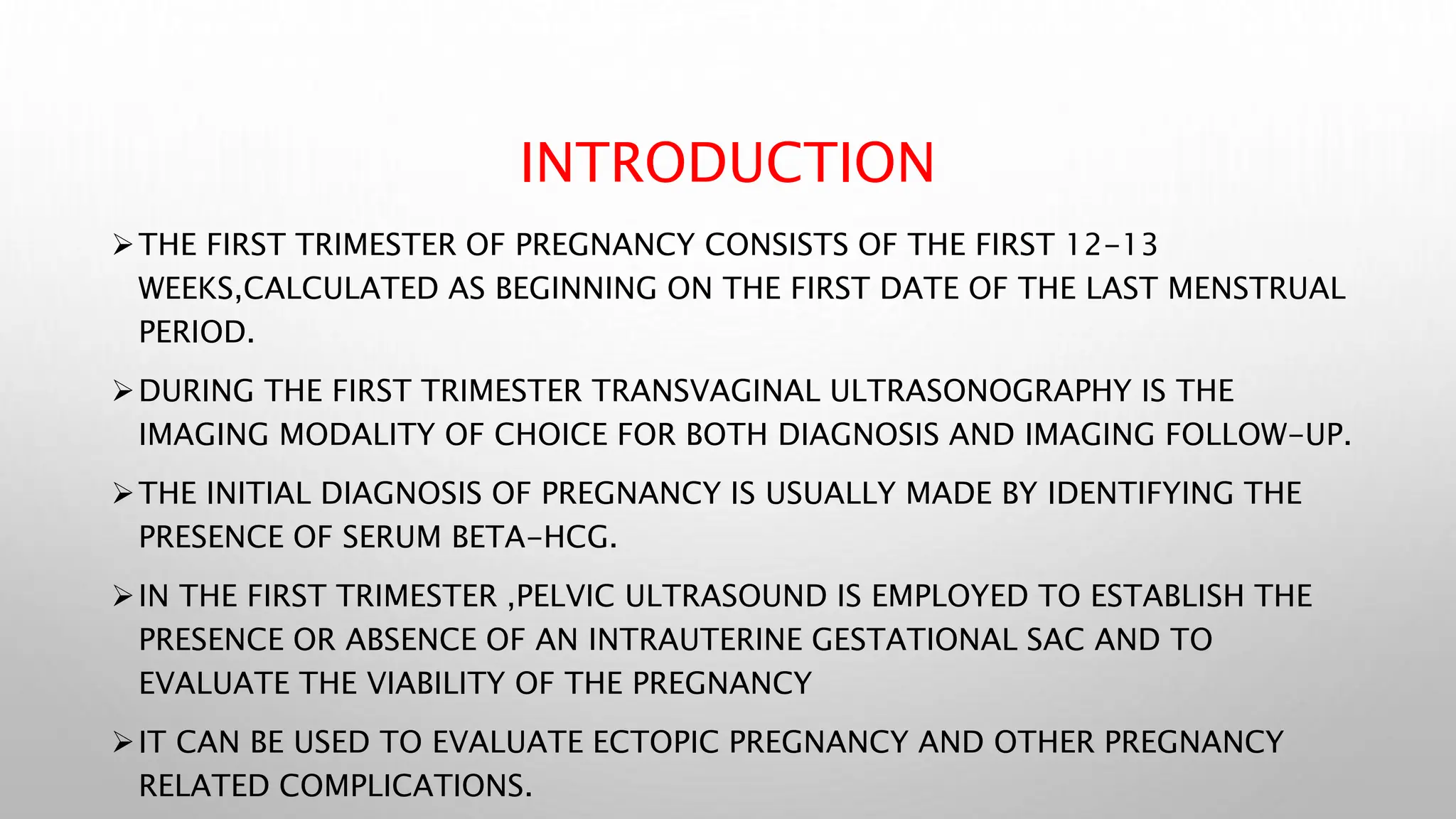 INTRODUCTION

➢ THE FIRST TRIMESTER OF PREGNANCY CONSISTS OF THE FIRST 12-13 WEEKS,CALCULATED AS BEGINNING ON THE FIRST DATE OF THE LAST MENSTRUAL PERIOD.

➢ DURING THE FIRST TRIMESTER TRANSVAGINAL ULTRASONOGRAPHY IS THE IMAGING MODALITY OF CHOICE FOR BOTH DIAGNOSIS AND IMAGING FOLLOW-UP.

➢ THE INITIAL DIAGNOSIS OF PREGNANCY IS USUALLY MADE BY IDENTIFYING THE PRESENCE OF SERUM BETA-HCG.

➢ IN THE FIRST TRIMESTER ,PELVIC ULTRASOUND IS EMPLOYED TO ESTABLISH THE PRESENCE OR ABSENCE OF AN INTRAUTERINE GESTATIONAL SAC AND TO EVALUATE THE VIABILITY OF THE PREGNANCY

➢ IT CAN BE USED TO EVALUATE ECTOPIC PREGNANCY AND OTHER PREGNANCY RELATED COMPLICATIONS.